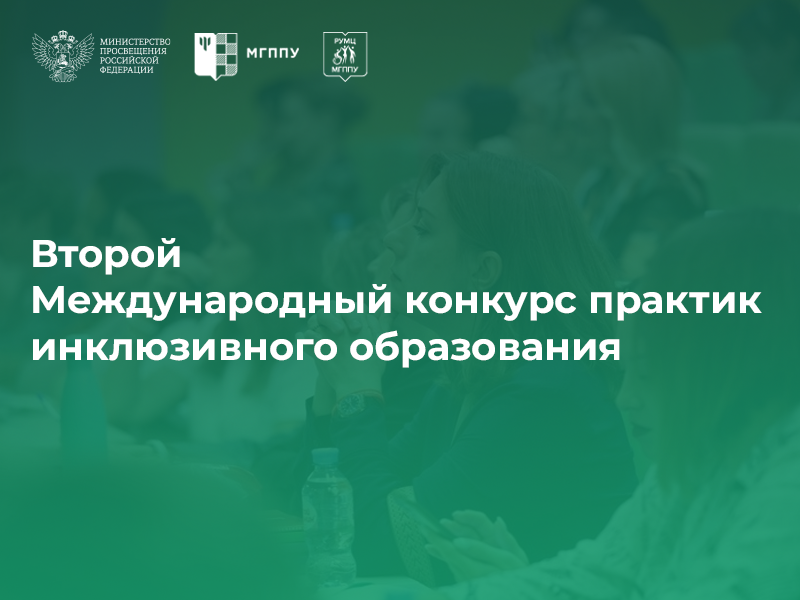 МИНИСТЕРСТВО ПРОСВЕЩЕНИЯ РОССИЙСКОЙ ФЕДЕРАЦИИ

МГППУ

РУМЦ МГППУ

Второй
Международный конкурс практик инклюзивного образования